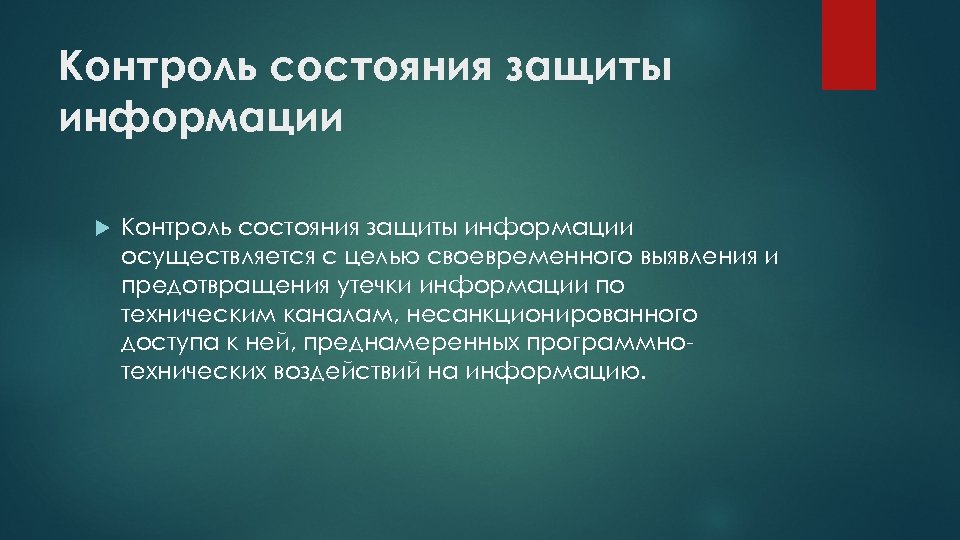 Контроль состояния защиты информации

Контроль состояния защиты информации осуществляется с целью своевременного выявления и предотвращения утечки информации по техническим каналам, несанкционированного доступа к ней, преднамеренных программно-технических воздействий на информацию.